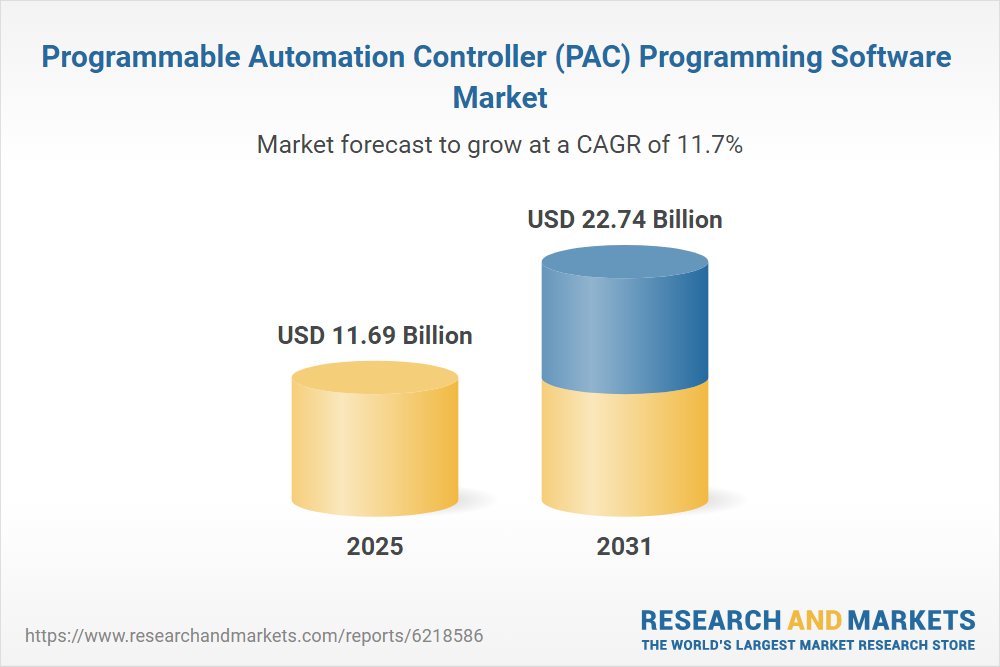 Programmable Automation Controller (PAC) Programming Software Market

Market forecast to grow at a CAGR of 11.7%

USD 11.69 Billion

USD 22.74 Billion

2025

2031

https://www.researchandmarkets.com/reports/6218586

RESEARCH AND MARKETS
THE WORLD'S LARGEST MARKET RESEARCH STORE